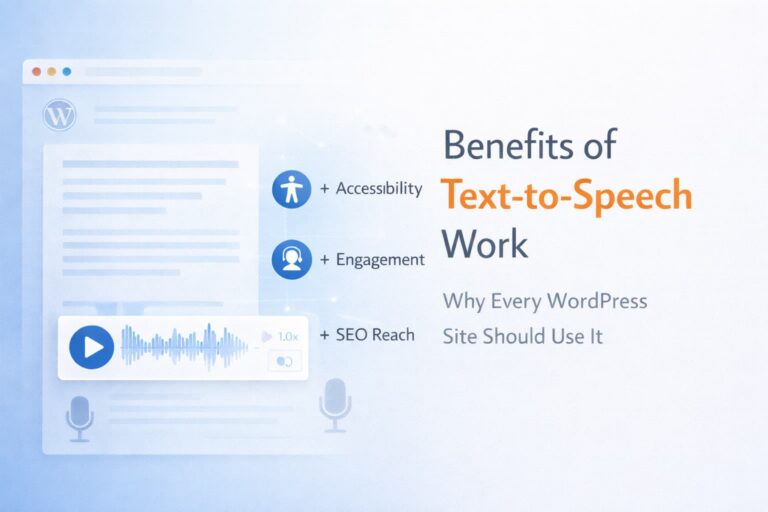 + Accessibility

+ Engagement

1.0x

+ SEO Reach

Benefits of Text-to-Speech Work

Why Every WordPress Site Should Use It